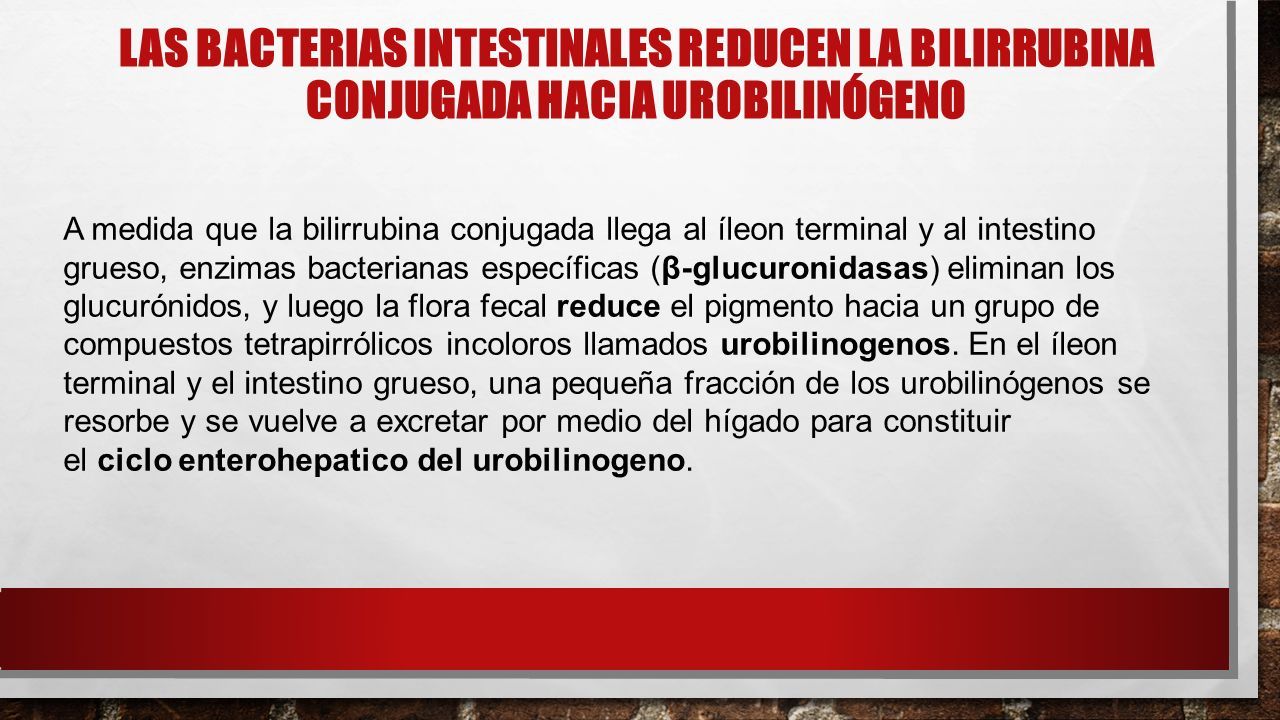 LAS BACTERIAS INTESTINALES REDUCEN LA BILIRRUBINA CONJUGADA HACIA UROBILINÓGENO

A medida que la bilirrubina conjugada llega al íleon terminal y al intestino grueso, enzimas bacterianas específicas (β-glucuronidasas) eliminan los glucurónidos, y luego la flora fecal reduce el pigmento hacia un grupo de compuestos tetrapirrólicos incoloros llamados urobilinogenos. En el íleon terminal y el intestino grueso, una pequeña fracción de los urobilinógenos se resorbe y se vuelve a excretar por medio del hígado para constituir el ciclo enterohepatico del urobilinogeno.